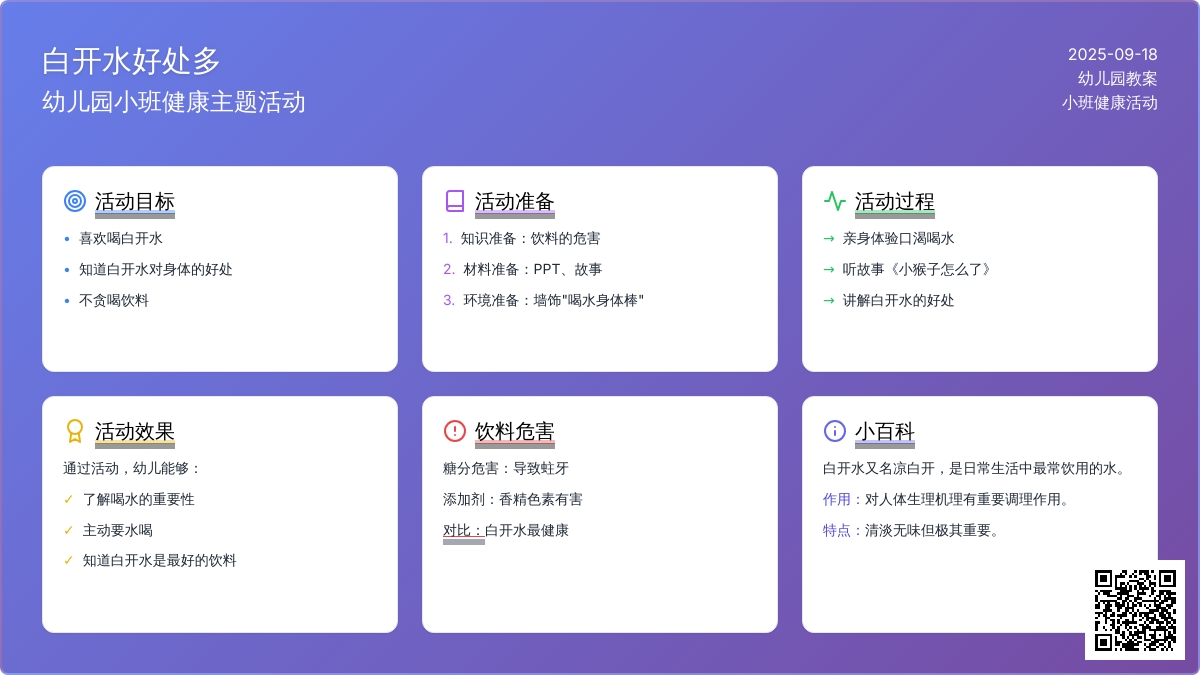 白开水好处多
幼儿园小班健康主题活动

2025-09-18
幼儿园教案
小班健康活动

活动目标
• 喜欢喝白开水
• 知道白开水对身体的好处
• 不贪喝饮料

活动准备
1. 知识准备：饮料的危害
2. 材料准备：PPT、故事
3. 环境准备：墙饰"喝水身体棒"

活动过程
→ 亲身体验口渴喝水
→ 听故事《小猴子怎么了》
→ 讲解白开水的好处

活动效果
通过活动，幼儿能够：
✓ 了解喝水的重要性
✓ 主动要水喝
✓ 知道白开水是最好的饮料

饮料危害
糖分危害：导致蛀牙
添加剂：香精色素有害
对比：白开水最健康

小百科
白开水又名凉白开，是日常生活中最常饮用的水。
作用：对人体生理机理有重要调理作用。
特点：清淡无味但极其重要。